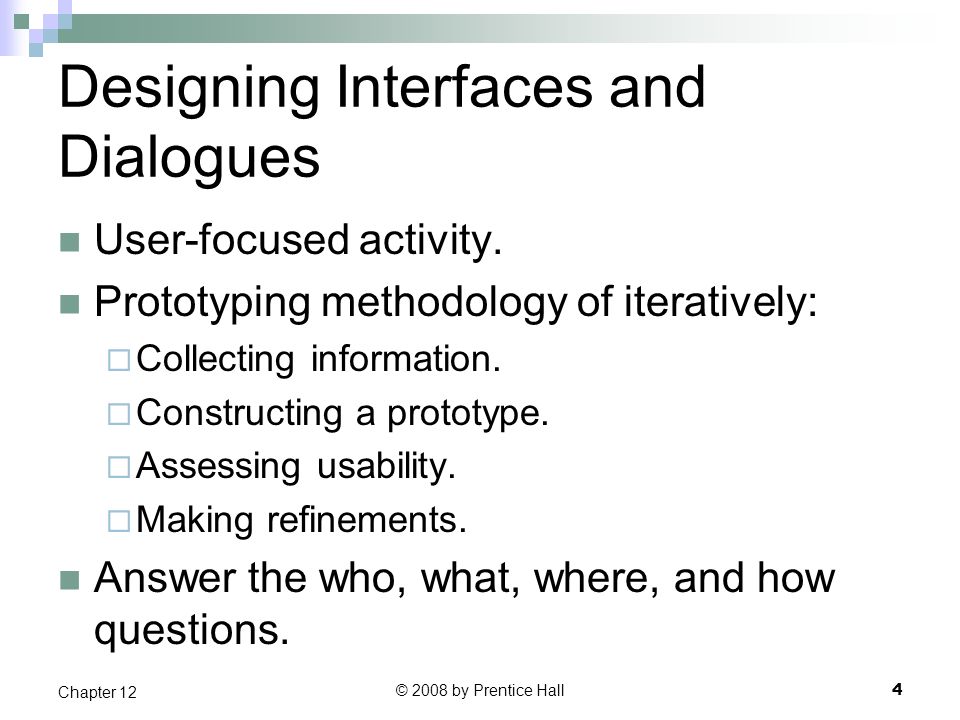 Designing Interfaces and Dialogues

User-focused activity.

Prototyping methodology of iteratively:

Collecting information.

Constructing a prototype.

Assessing usability.

Making refinements.

Answer the who, what, where, and how questions.

Chapter 12

© 2008 by Prentice Hall

4